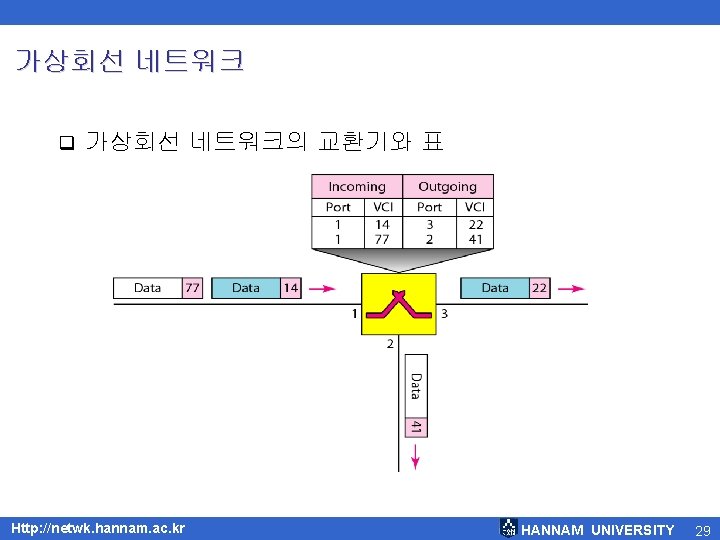 가상회선 네트워크

❑ 가상회선 네트워크의 교환기와 표

| Incoming | | Outgoing | |
|---|---|---|---|
| Port | VCI | Port | VCI |
| 1 | 14 | 3 | 22 |
| 1 | 77 | 2 | 41 |

Data 77 Data 14

Data 22

1 3

2

Data 41

Http://netwk.hannam.ac.kr

HANNAM UNIVERSITY 29